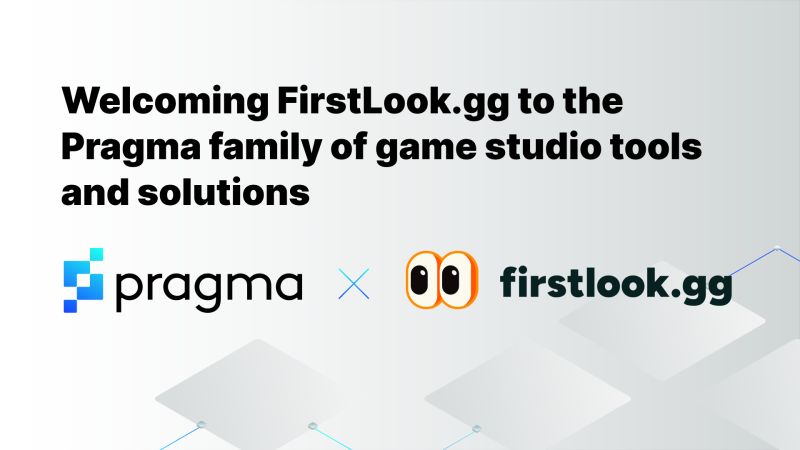 Welcoming FirstLook.gg to the Pragma family of game studio tools and solutions

pragma × firstlook.gg